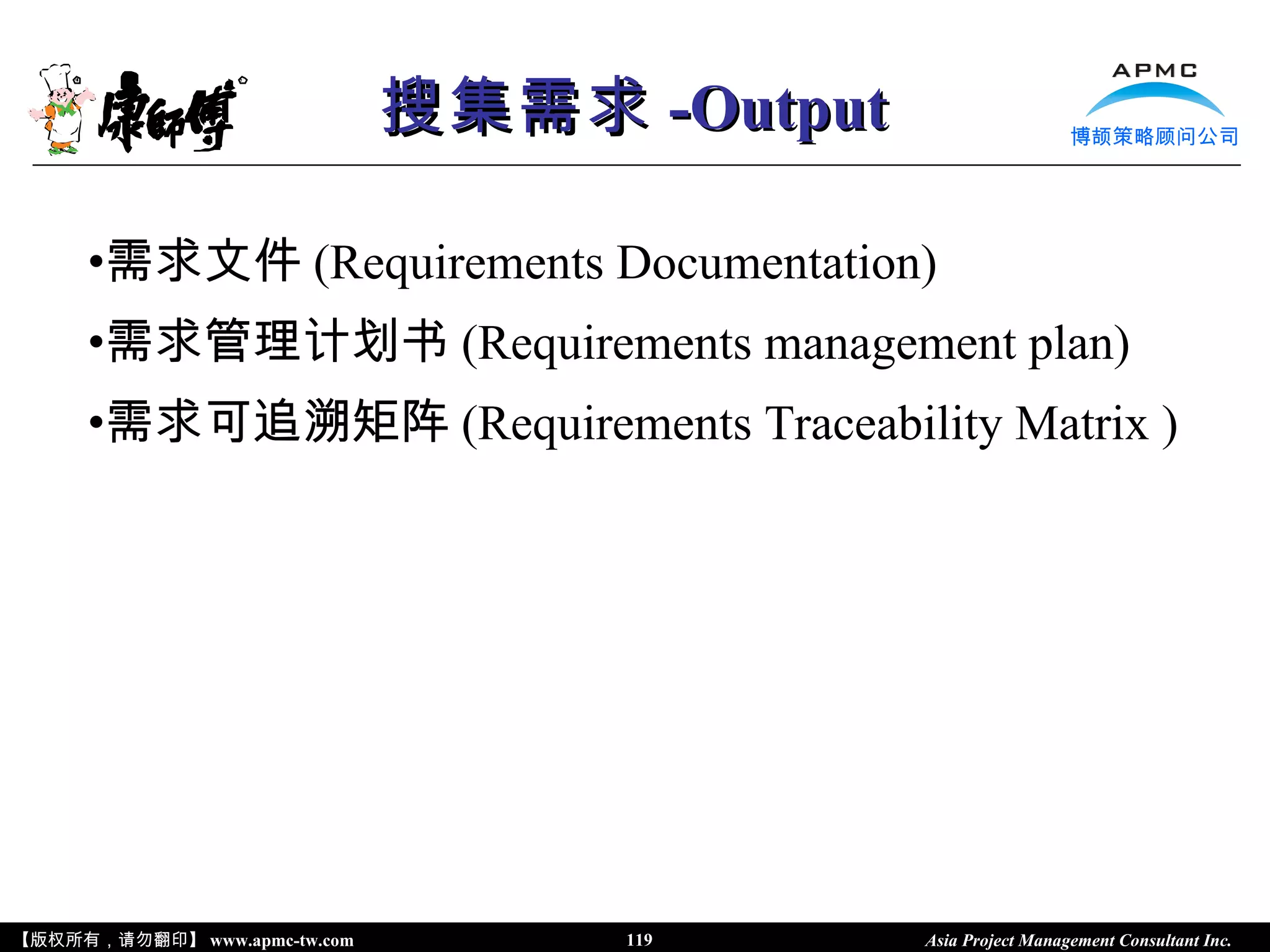 康師傅

搜集需求 -Output

APMC
博颉策略顾问公司

•需求文件 (Requirements Documentation)
•需求管理计划书 (Requirements management plan)
•需求可追溯矩阵 (Requirements Traceability Matrix )

【版权所有，请勿翻印】 www.apmc-tw.com 119 Asia Project Management Consultant Inc.